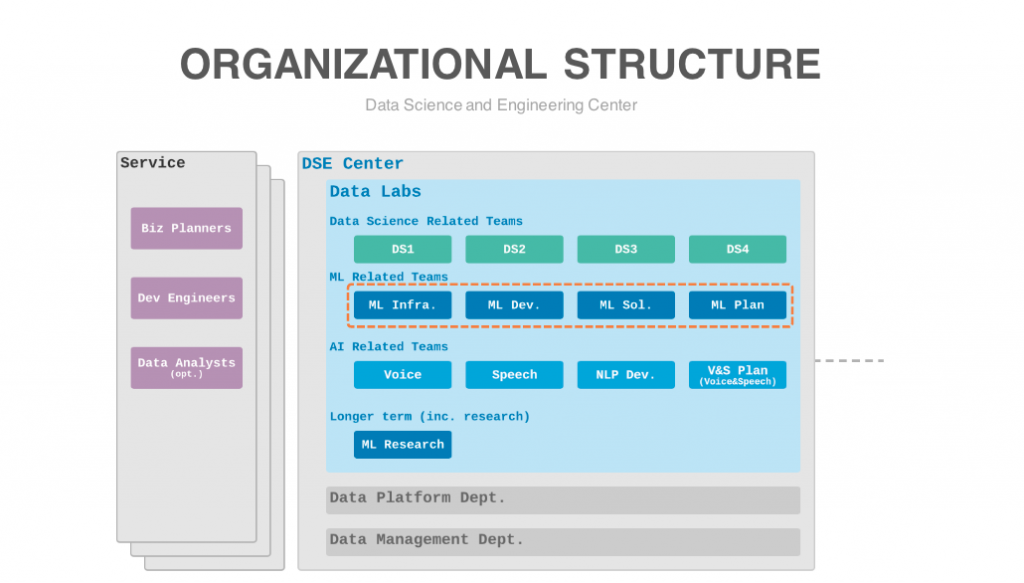 ORGANIZATIONAL STRUCTURE

Data Science and Engineering Center

Service

Biz Planners

Dev Engineers

Data Analysts (opt.)

DSE Center

Data Labs

Data Science Related Teams

DS1

DS2

DS3

DS4

ML Related Teams

ML Infra.

ML Dev.

ML Sol.

ML Plan

AI Related Teams

Voice

Speech

NLP Dev.

V&S Plan (Voice&Speech)

Longer term (inc. research)

ML Research

Data Platform Dept.

Data Management Dept.